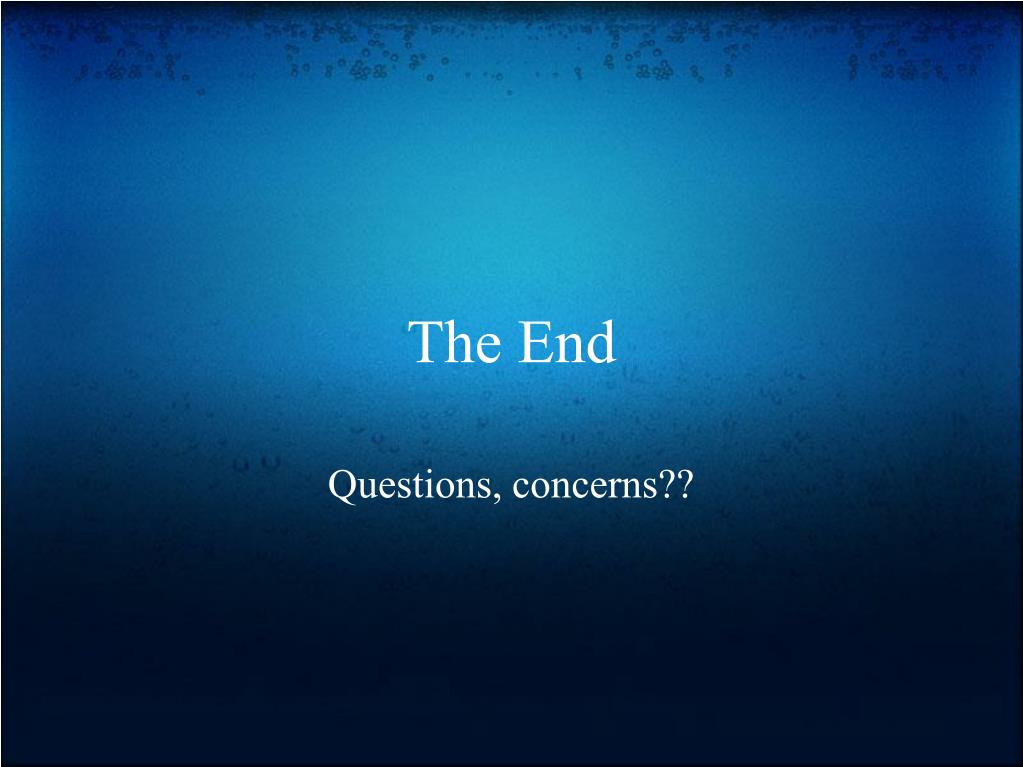 The End

Questions, concerns??